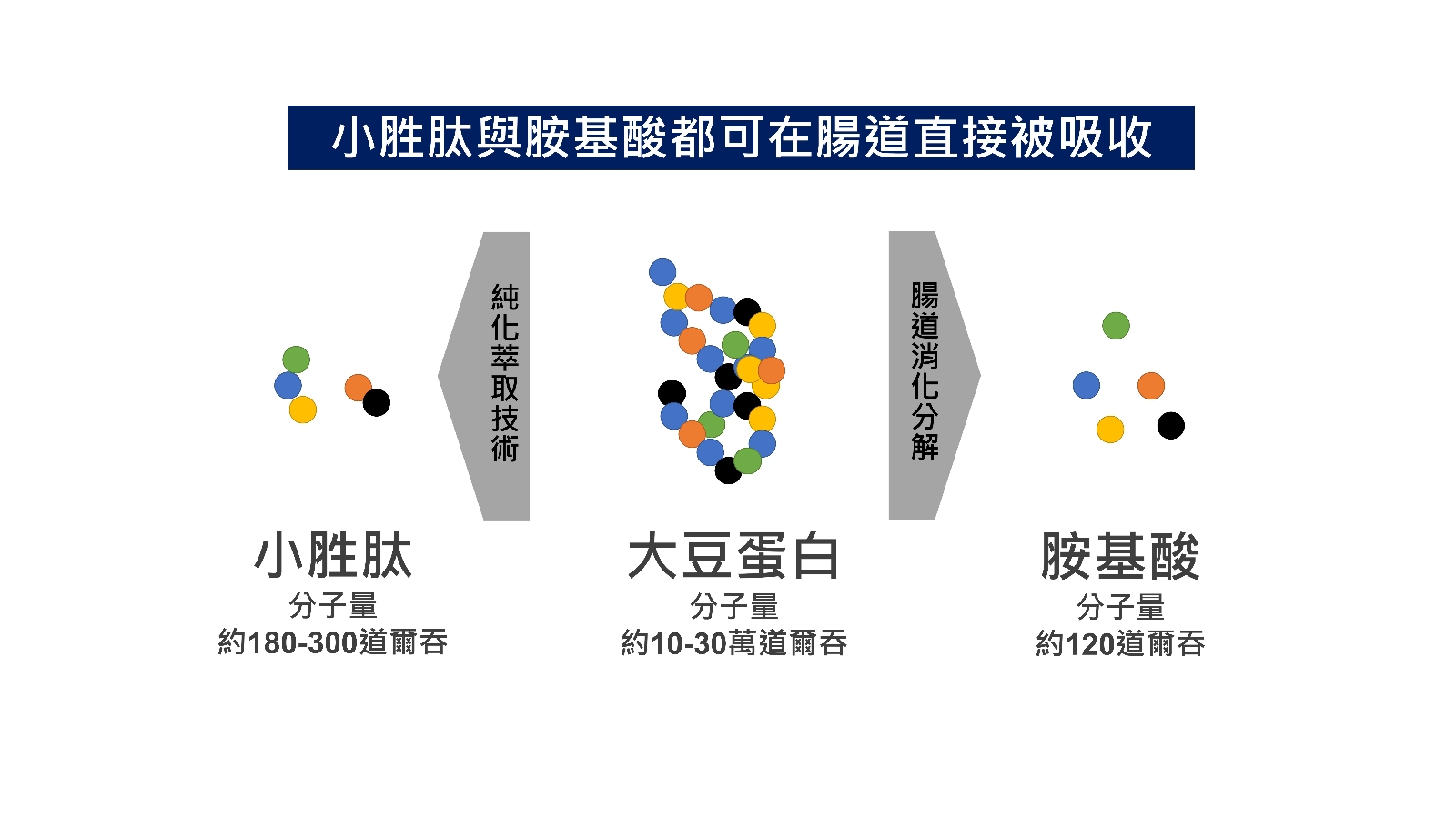 小胜肽與胺基酸都可在腸道直接被吸收

純化萃取技術

腸道消化分解

小胜肽
分子量
約180-300道爾吞

大豆蛋白
分子量
約10-30萬道爾吞

胺基酸
分子量
約120道爾吞